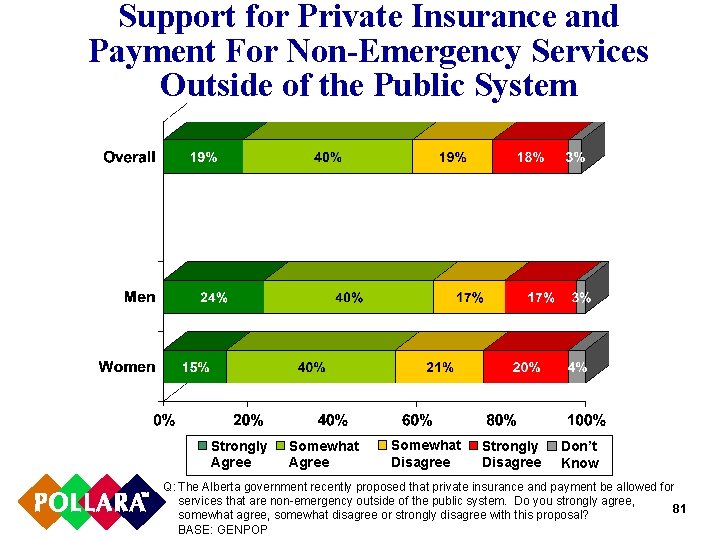 Support for Private Insurance and Payment For Non-Emergency Services Outside of the Public System

Overall
19%
40%
19%
18%
3%

Men
24%
40%
17%
17%
3%

Women
15%
40%
21%
20%
4%

0%
20%
40%
60%
80%
100%

Strongly Agree
Somewhat Agree
Somewhat Disagree
Strongly Disagree
Don't Know

POLLARA

Q: The Alberta government recently proposed that private insurance and payment be allowed for services that are non-emergency outside of the public system. Do you strongly agree, somewhat agree, somewhat disagree or strongly disagree with this proposal?
BASE: GENPOP

81